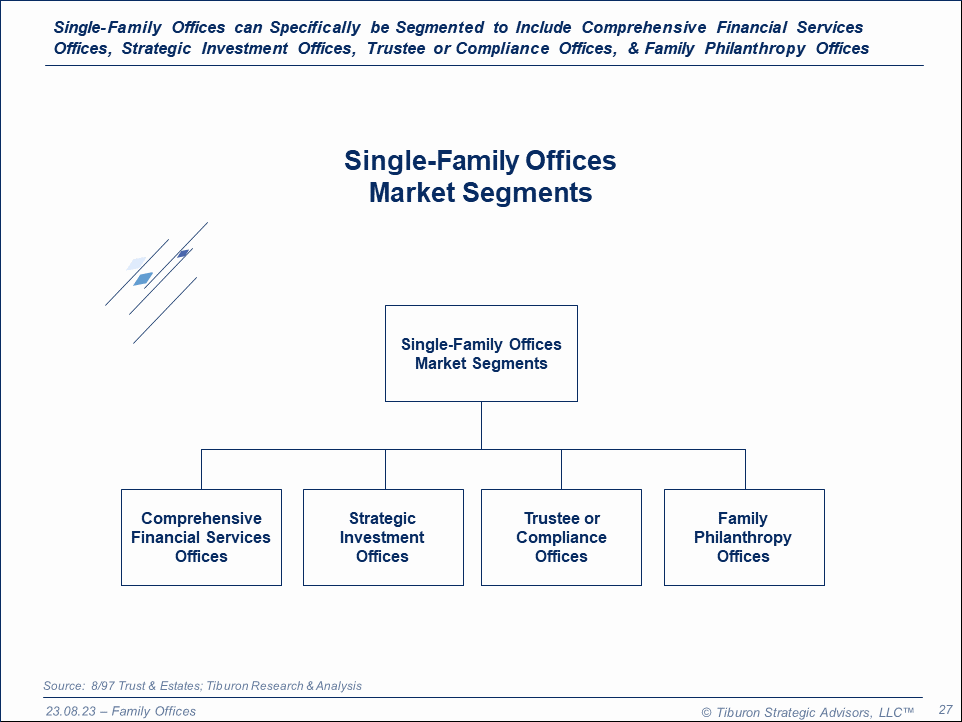 Single-Family Offices can Specifically be Segmented to Include Comprehensive Financial Services Offices, Strategic Investment Offices, Trustee or Compliance Offices, & Family Philanthropy Offices

Single-Family Offices
Market Segments

Single-Family Offices
Market Segments

Comprehensive
Financial Services
Offices

Strategic
Investment
Offices

Trustee or
Compliance
Offices

Family
Philanthropy
Offices

Source: 8/97 Trust & Estates; Tiburon Research & Analysis

23.08.23 – Family Offices

© Tiburon Strategic Advisors, LLC™

27